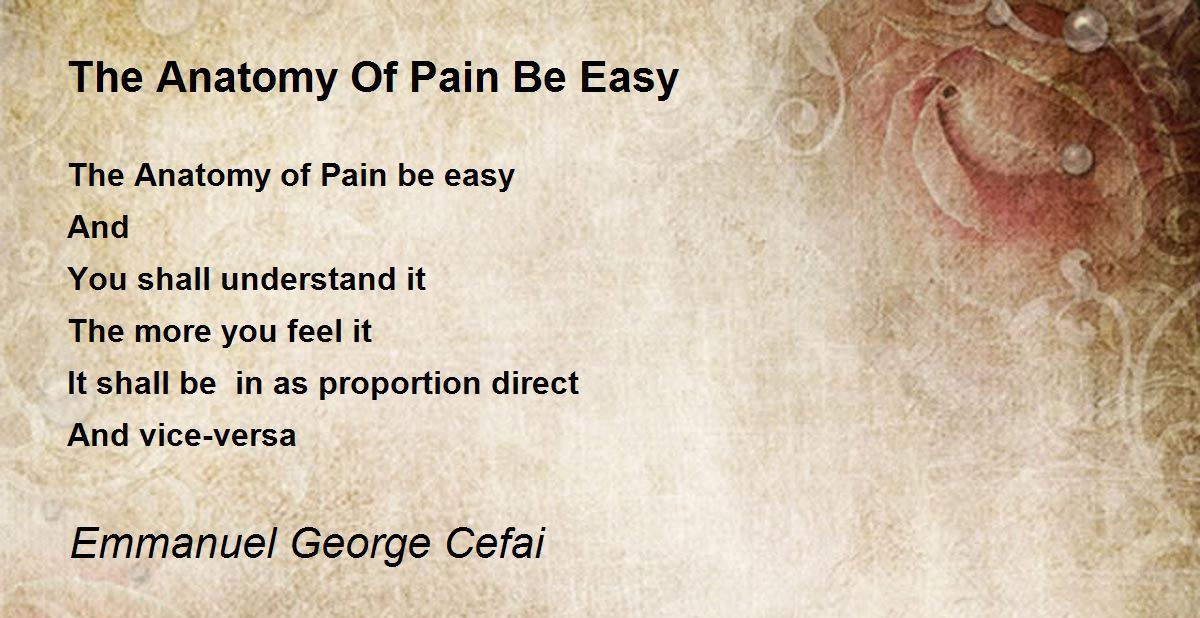 The Anatomy Of Pain Be Easy

The Anatomy of Pain be easy
And
You shall understand it
The more you feel it
It shall be in as proportion direct
And vice-versa

Emmanuel George Cefai